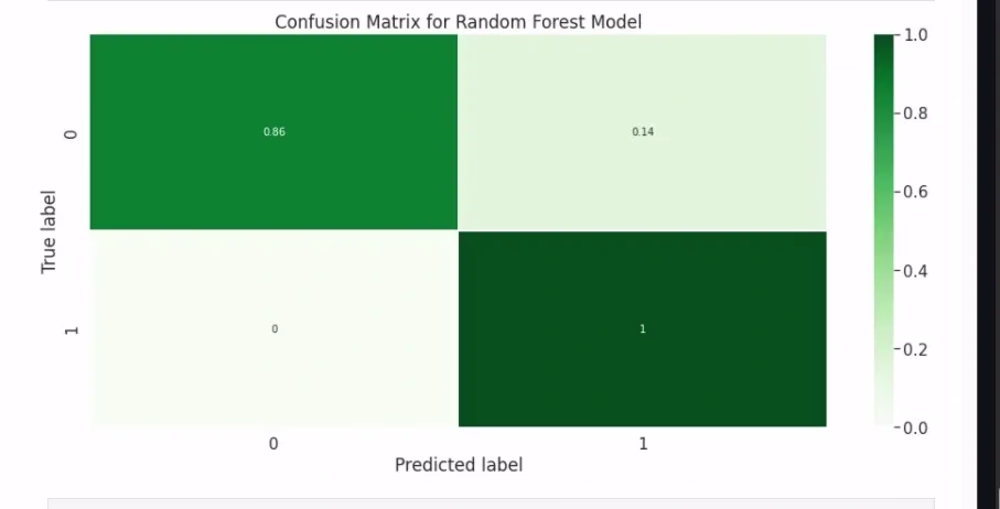 Confusion Matrix for Random Forest Model

True label

0

1

0.86

0.14

0

1

0

1

Predicted label

1.0

0.8

0.6

0.4

0.2

0.0